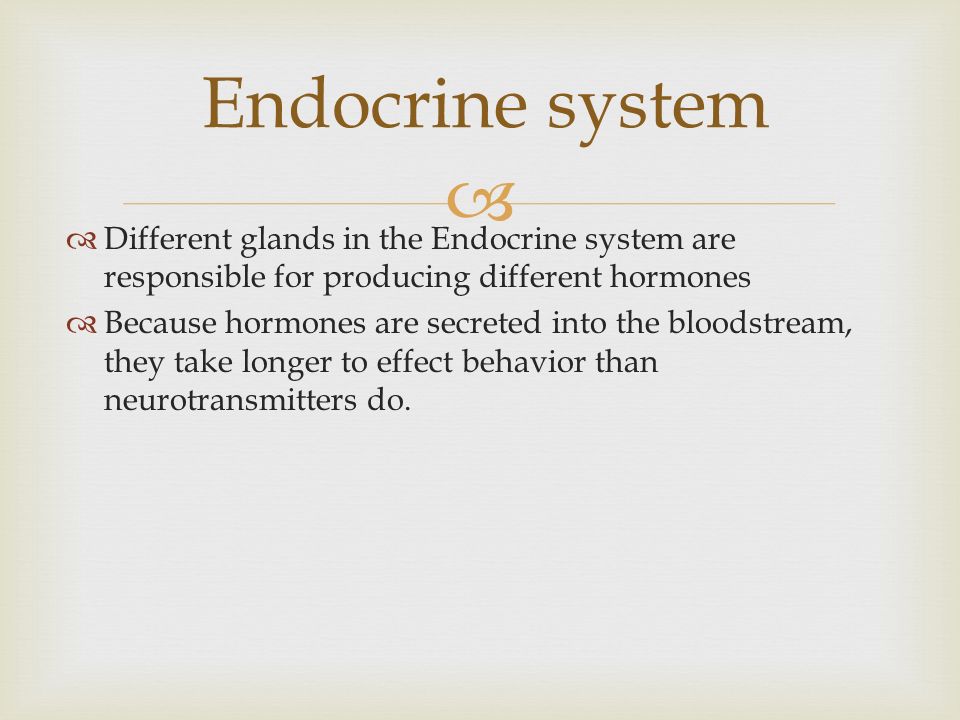 Endocrine system

Different glands in the Endocrine system are responsible for producing different hormones

Because hormones are secreted into the bloodstream, they take longer to effect behavior than neurotransmitters do.